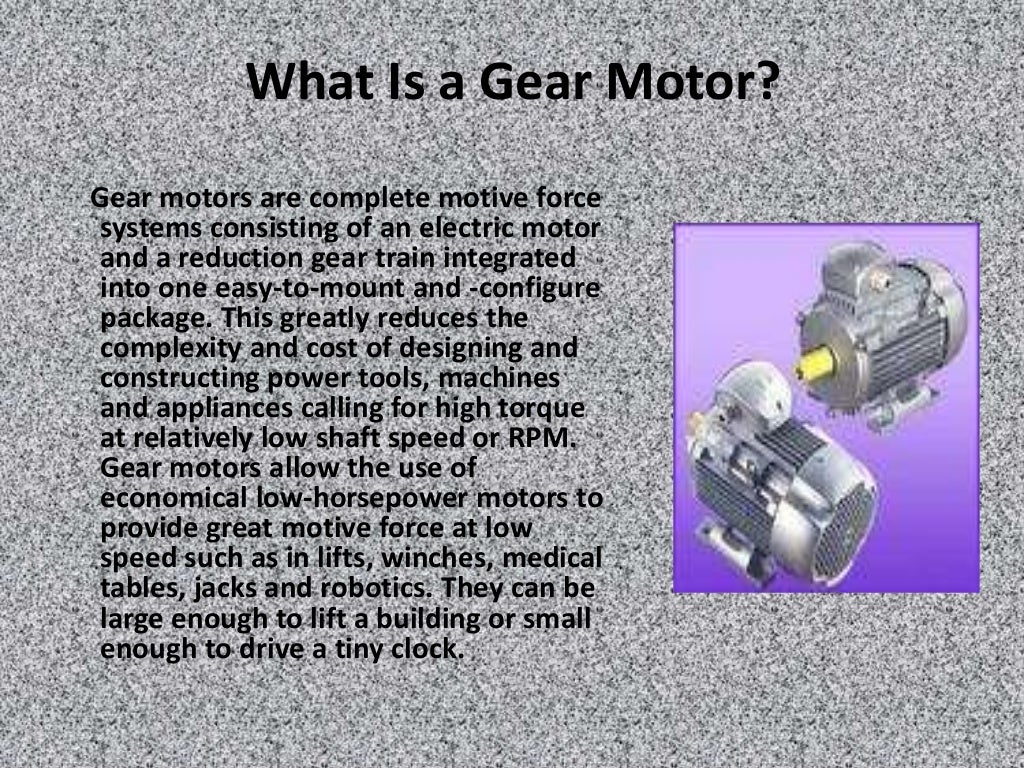 What Is a Gear Motor?

Gear motors are complete motive force systems consisting of an electric motor and a reduction gear train integrated into one easy-to-mount and -configure package. This greatly reduces the complexity and cost of designing and constructing power tools, machines and appliances calling for high torque at relatively low shaft speed or RPM. Gear motors allow the use of economical low-horsepower motors to provide great motive force at low speed such as in lifts, winches, medical tables, jacks and robotics. They can be large enough to lift a building or small enough to drive a tiny clock.